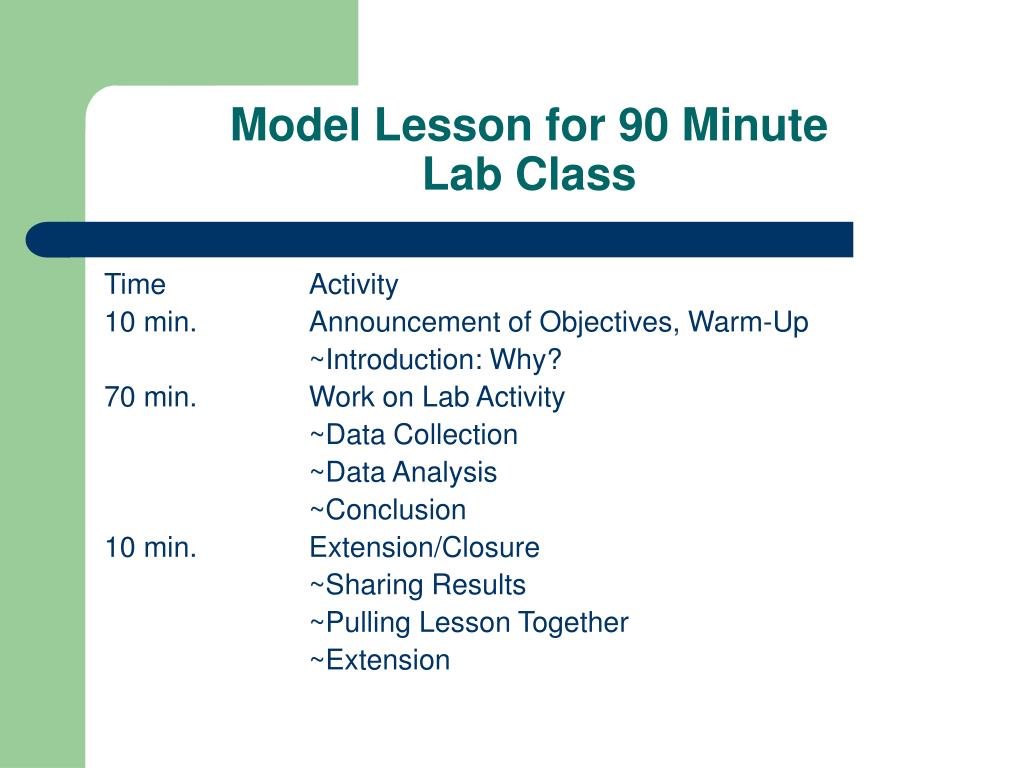 Model Lesson for 90 Minute
Lab Class

| Time | Activity |
|---|---|
| 10 min. | Announcement of Objectives, Warm-Up |
| | ~Introduction: Why? |
| 70 min. | Work on Lab Activity |
| | ~Data Collection |
| | ~Data Analysis |
| | ~Conclusion |
| 10 min. | Extension/Closure |
| | ~Sharing Results |
| | ~Pulling Lesson Together |
| | ~Extension |